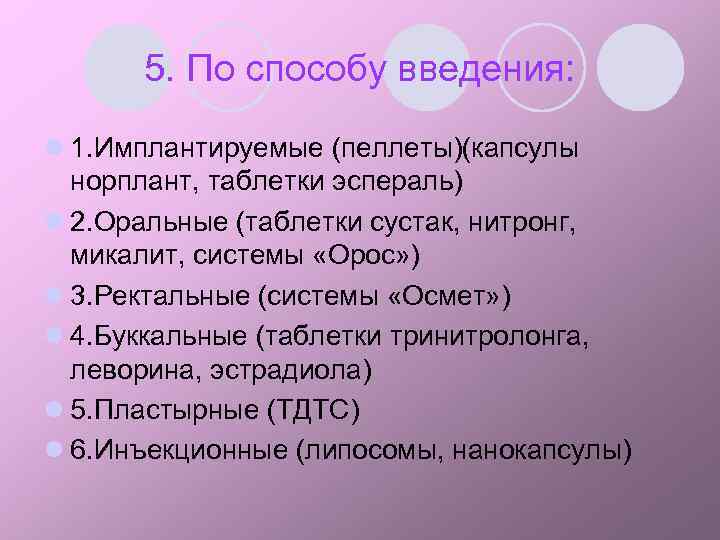 5. По способу введения:

1.Имплантируемые (пеллеты)(капсулы норплант, таблетки эспераль)

2.Оральные (таблетки сустак, нитронг, микалит, системы «Орос»)

3.Ректальные (системы «Осмет»)

4.Буккальные (таблетки тринитролонга, леворина, эстрадиола)

5.Пластырные (ТДТС)

6.Инъекционные (липосомы, нанокапсулы)